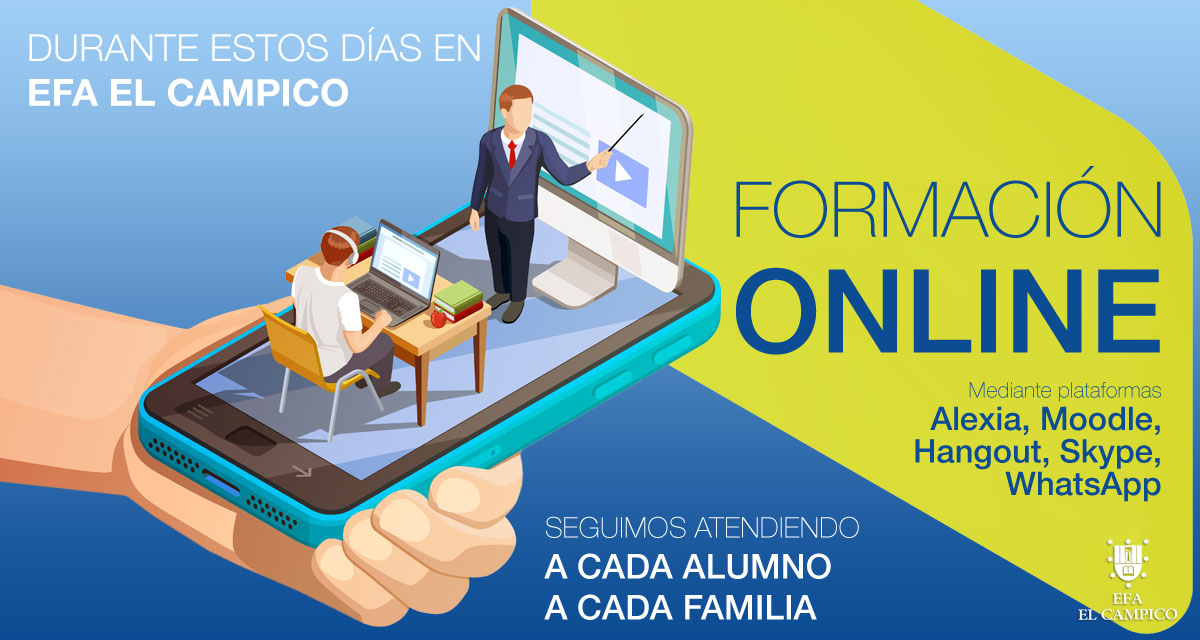 DURANTE ESTOS DÍAS EN
EFA EL CAMPICO

FORMACIÓN
ONLINE

Mediante plataformas
Alexia, Moodle, Hangout, Skype, WhatsApp

SEGUIMOS ATENDIENDO
A CADA ALUMNO
A CADA FAMILIA

EFA
EL CAMPICO